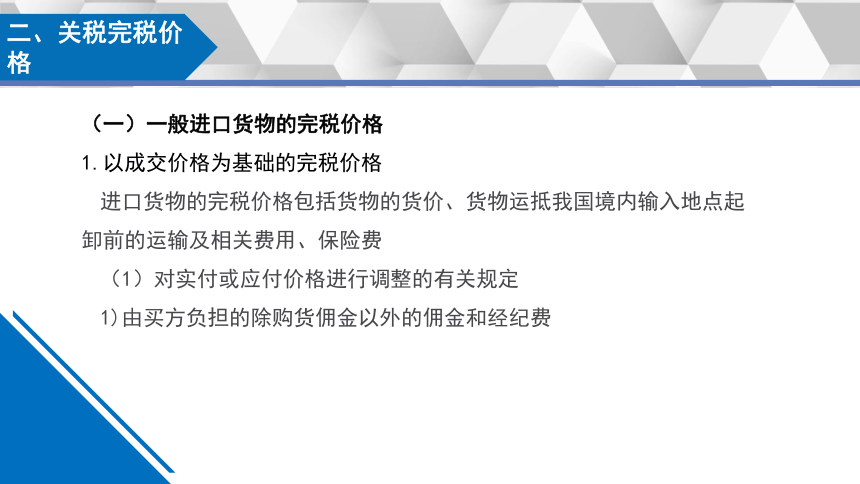 二、关税完税价格

（一）一般进口货物的完税价格

1. 以成交价格为基础的完税价格

进口货物的完税价格包括货物的货价、货物运抵我国境内输入地点起卸前的运输及相关费用、保险费

（1）对实付或应付价格进行调整的有关规定

1）由买方负担的除购货佣金以外的佣金和经纪费